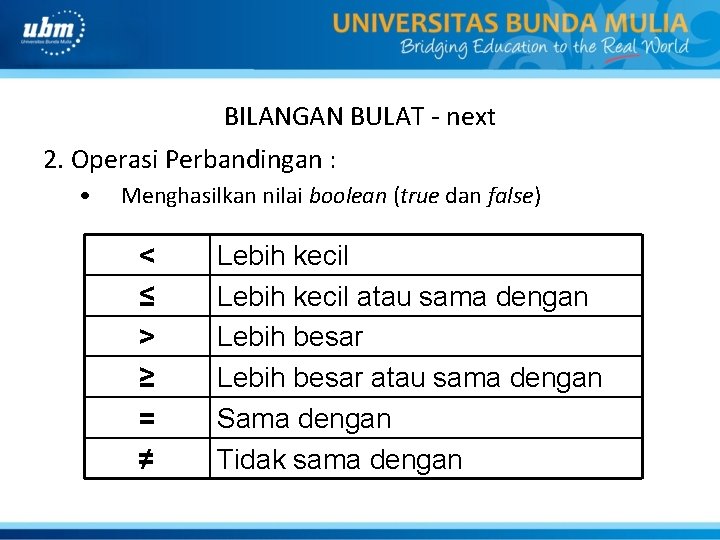 ubm
Universitas Bunda Mulia

UNIVERSITAS BUNDA MULIA
Bridging Education to the Real World

BILANGAN BULAT - next

2. Operasi Perbandingan :

• Menghasilkan nilai boolean (true dan false)

| $<$ | Lebih kecil |
|---|---|
| $\leq$ | Lebih kecil atau sama dengan |
| $>$ | Lebih besar |
| $\geq$ | Lebih besar atau sama dengan |
| $=$ | Sama dengan |
| $\neq$ | Tidak sama dengan |